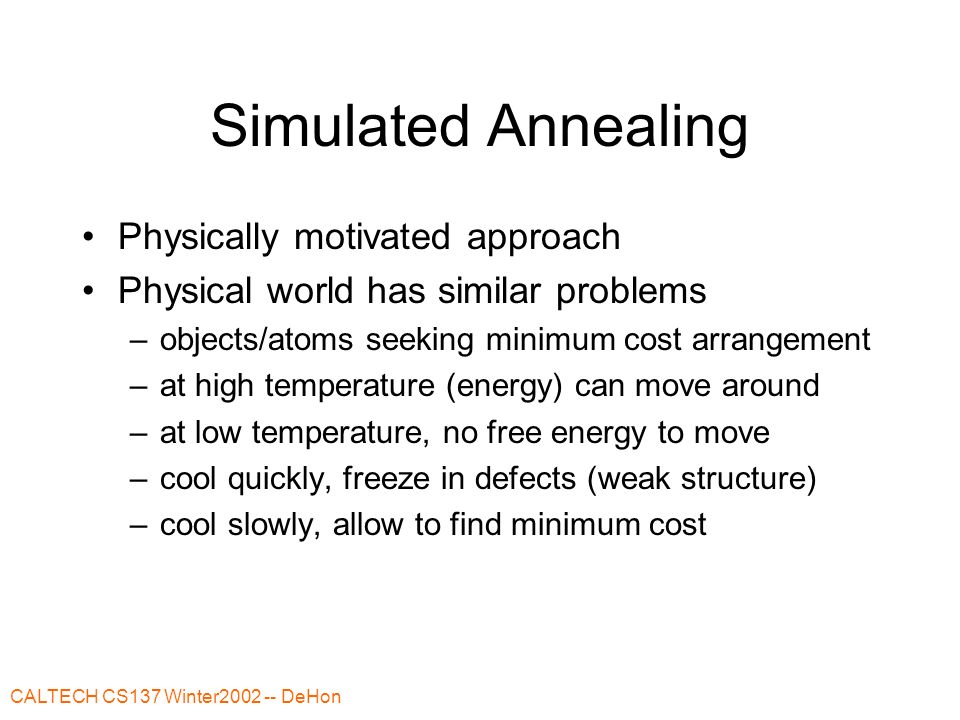 Simulated Annealing

• Physically motivated approach
• Physical world has similar problems
– objects/atoms seeking minimum cost arrangement
– at high temperature (energy) can move around
– at low temperature, no free energy to move
– cool quickly, freeze in defects (weak structure)
– cool slowly, allow to find minimum cost

CALTECH CS137 Winter2002 -- DeHon